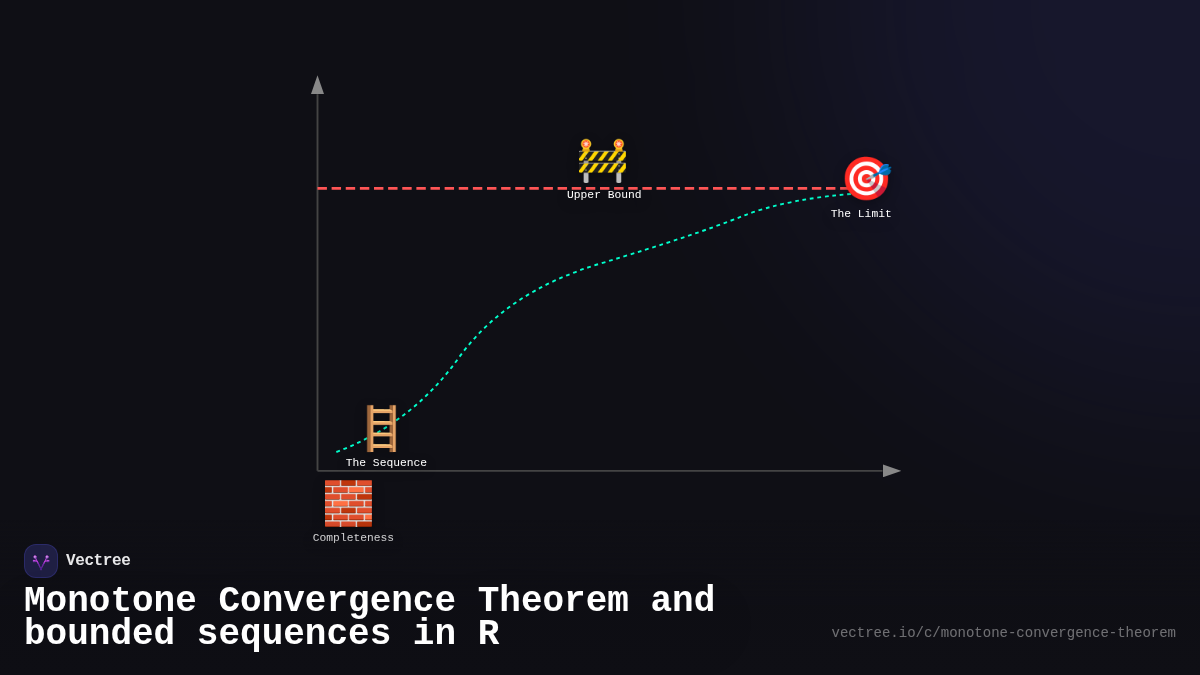 Upper Bound

The Limit

The Sequence

Completeness

Vectree

Monotone Convergence Theorem and bounded sequences in R

vectree.io/c/monotone-convergence-theorem